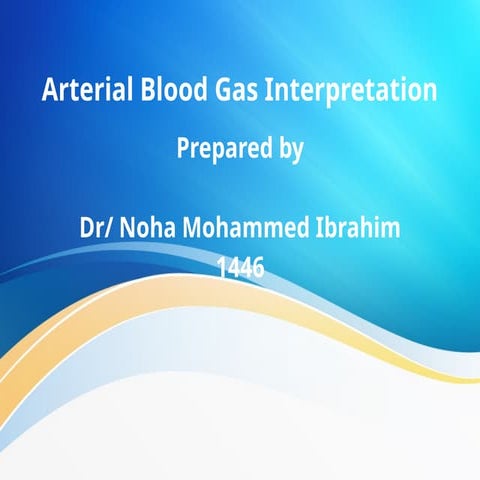 Arterial Blood Gas Interpretation

Prepared by

Dr/ Noha Mohammed Ibrahim
1446